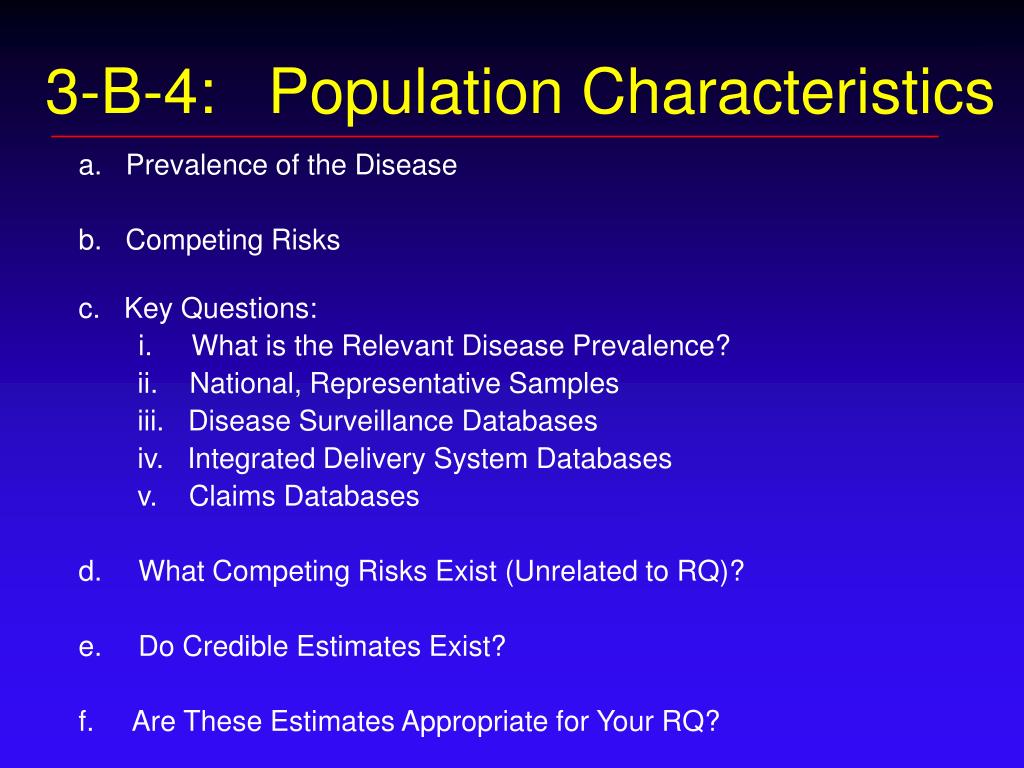 3-B-4: Population Characteristics

a. Prevalence of the Disease

b. Competing Risks

c. Key Questions:
i. What is the Relevant Disease Prevalence?
ii. National, Representative Samples
iii. Disease Surveillance Databases
iv. Integrated Delivery System Databases
v. Claims Databases

d. What Competing Risks Exist (Unrelated to RQ)?

e. Do Credible Estimates Exist?

f. Are These Estimates Appropriate for Your RQ?